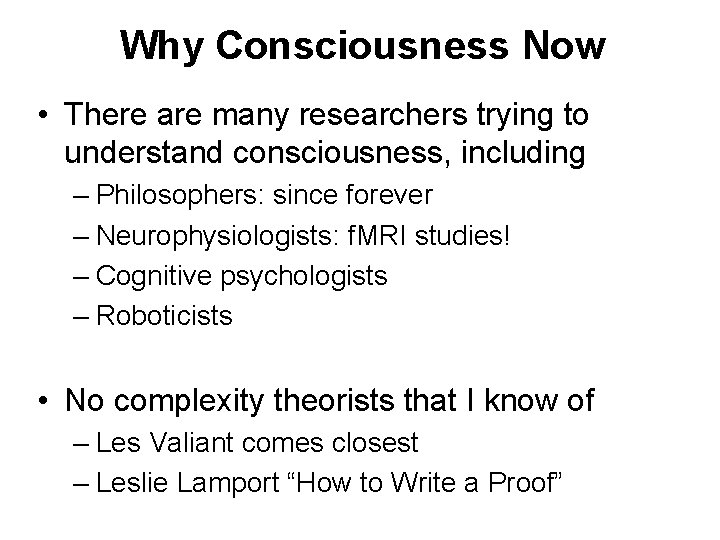 Why Consciousness Now

• There are many researchers trying to understand consciousness, including
– Philosophers: since forever
– Neurophysiologists: fMRI studies!
– Cognitive psychologists
– Roboticists

• No complexity theorists that I know of
– Les Valiant comes closest
– Leslie Lamport “How to Write a Proof”